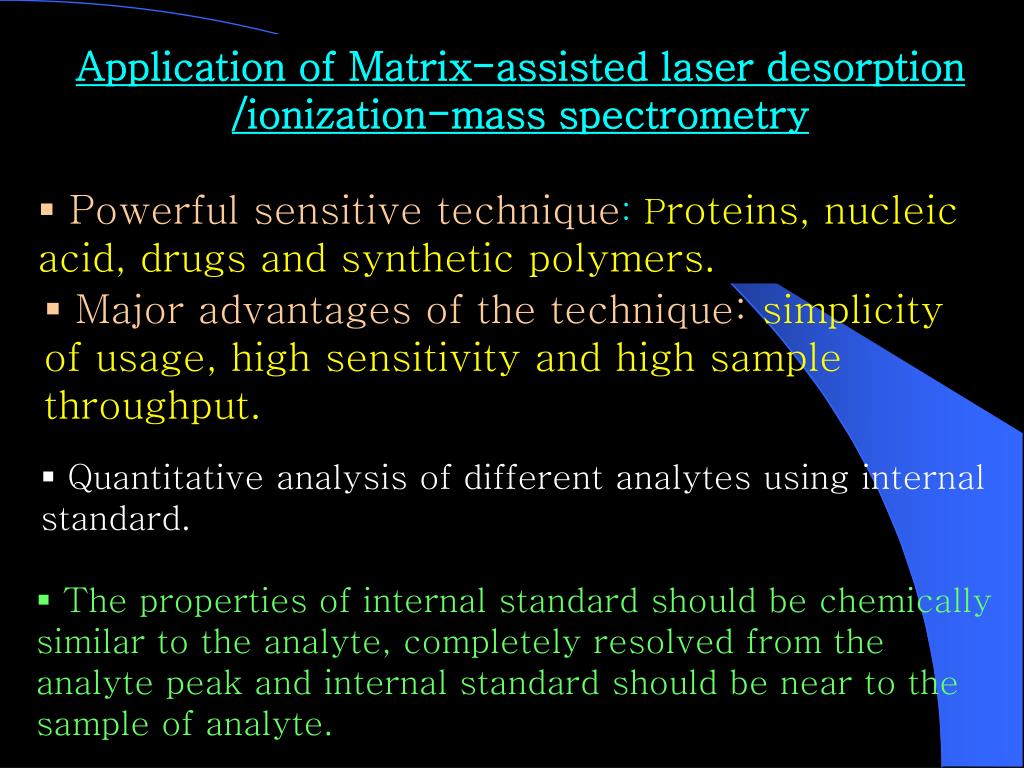 Application of Matrix-assisted laser desorption /ionization-mass spectrometry

▪ Powerful sensitive technique: Proteins, nucleic acid, drugs and synthetic polymers.

▪ Major advantages of the technique: simplicity of usage, high sensitivity and high sample throughput.

▪ Quantitative analysis of different analytes using internal standard.

▪ The properties of internal standard should be chemically similar to the analyte, completely resolved from the analyte peak and internal standard should be near to the sample of analyte.